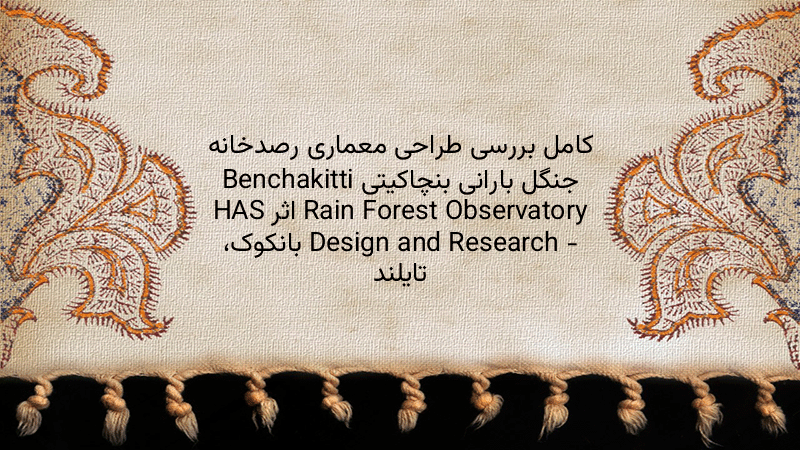 کامل بررسی طراحی معماری رصدخانه جنگل بارانی بنچاکیتی Benchakitti Rain Forest Observatory اثر HAS Design and Research - بانکوک، تایلند